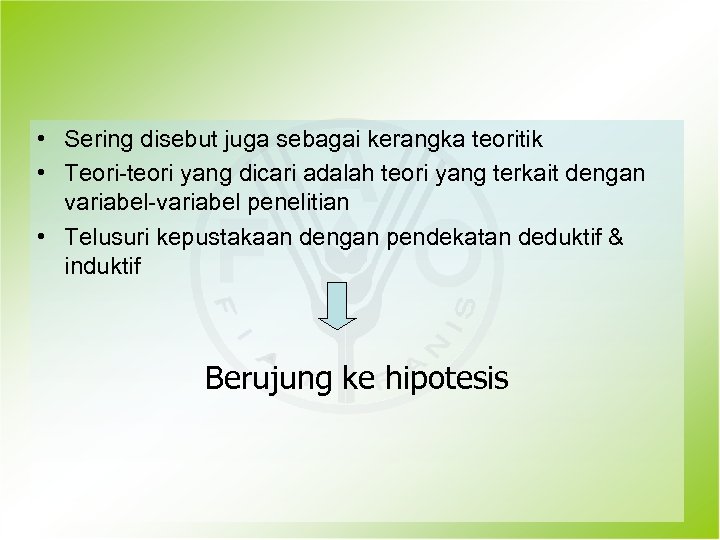 • Sering disebut juga sebagai kerangka teoritik
• Teori-teori yang dicari adalah teori yang terkait dengan variabel-variabel penelitian
• Telusuri kepustakaan dengan pendekatan deduktif & induktif

Berujung ke hipotesis